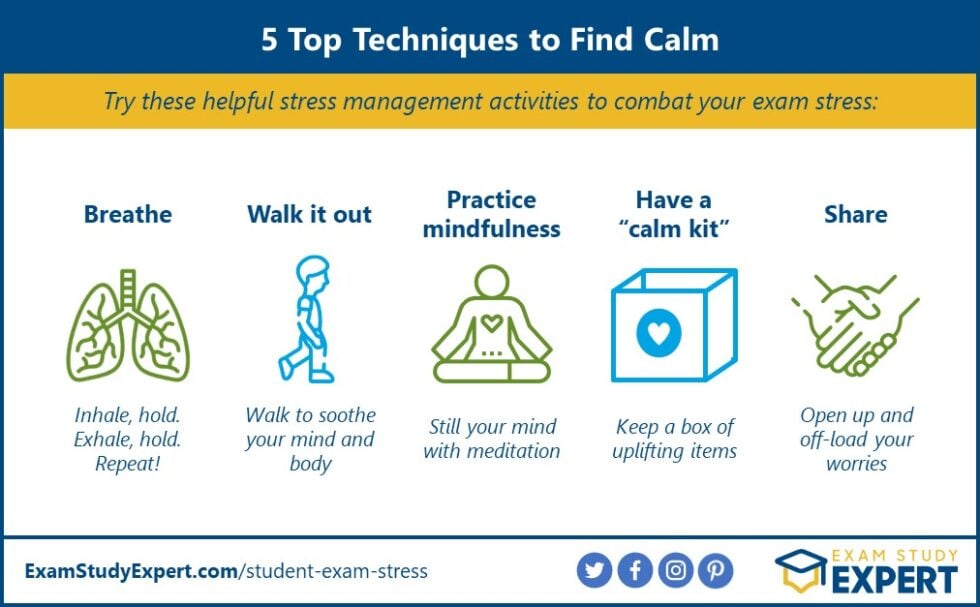 5 Top Techniques to Find Calm

Try these helpful stress management activities to combat your exam stress:

Breathe

Inhale, hold. Exhale, hold. Repeat!

Walk it out

Walk to soothe your mind and body

Practice mindfulness

Still your mind with meditation

Have a "calm kit"

Keep a box of uplifting items

Share

Open up and off-load your worries

ExamStudyExpert.com/student-exam-stress

EXAM STUDY EXPERT